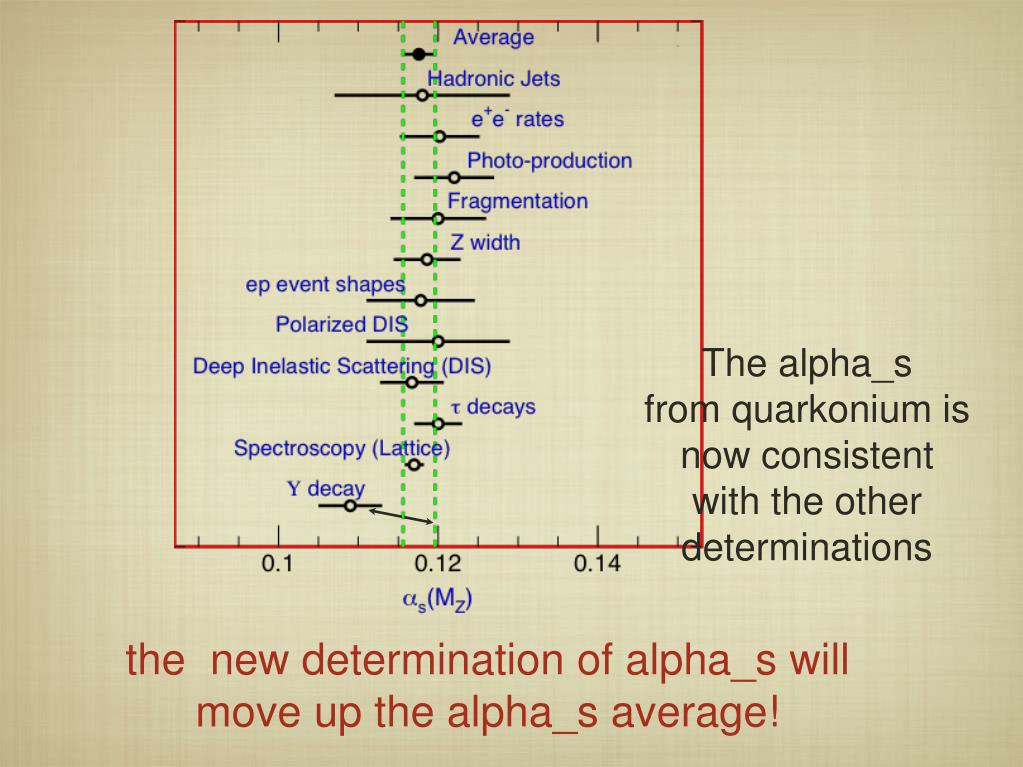 Average
Hadronic Jets
$e^+e^-$ rates
Photo-production
Fragmentation
Z width
ep event shapes
Polarized DIS
Deep Inelastic Scattering (DIS)
$\tau$ decays
Spectroscopy (Lattice)
$\Upsilon$ decay

0.1
0.12
0.14
$\alpha_s(M_Z)$

The alpha_s from quarkonium is now consistent with the other determinations

the new determination of alpha_s will move up the alpha_s average!